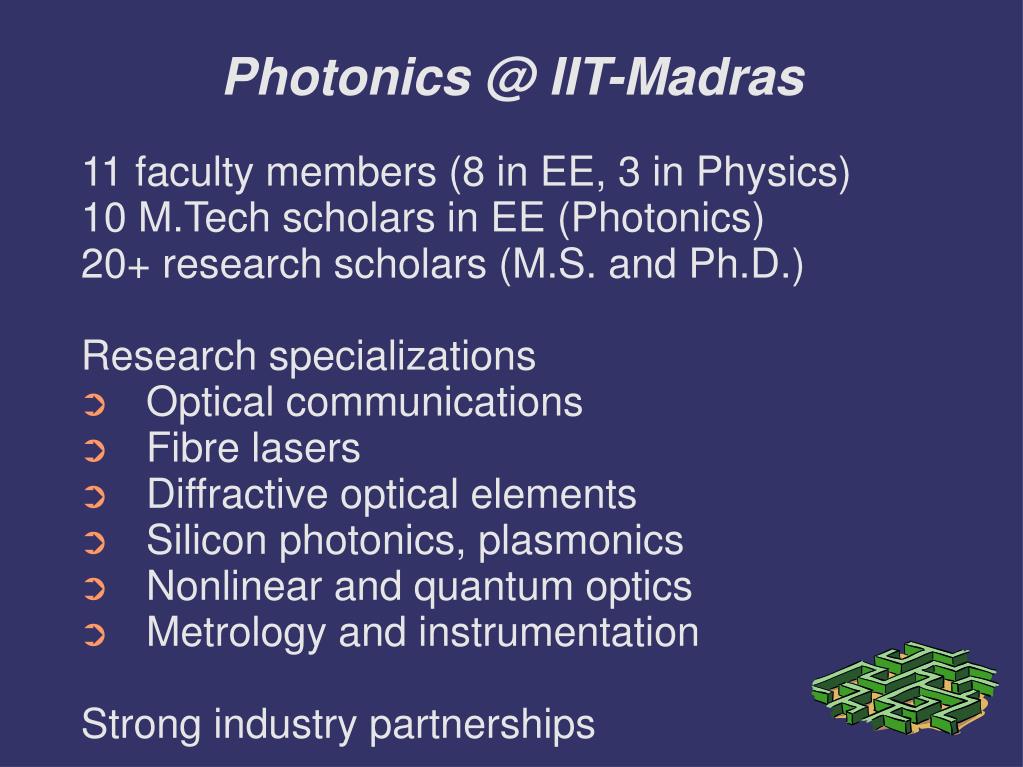 Photonics @ IIT-Madras

11 faculty members (8 in EE, 3 in Physics)
10 M.Tech scholars in EE (Photonics)
20+ research scholars (M.S. and Ph.D.)

Research specializations
➲ Optical communications
➲ Fibre lasers
➲ Diffractive optical elements
➲ Silicon photonics, plasmonics
➲ Nonlinear and quantum optics
➲ Metrology and instrumentation

Strong industry partnerships